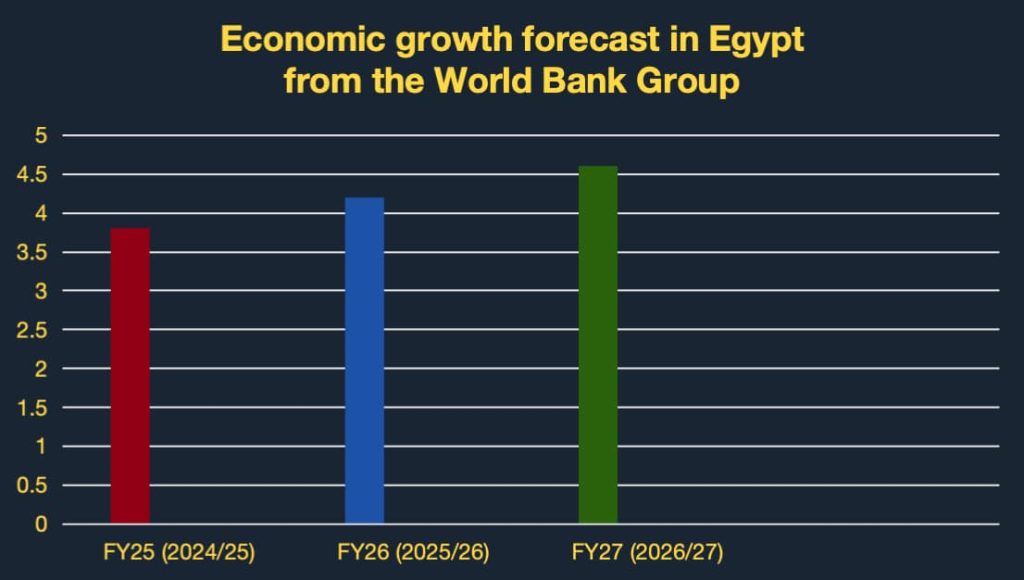 Economic growth forecast in Egypt from the World Bank Group

5
4.5
4
3.5
3
2.5
2
1.5
1
0.5
0

FY25 (2024/25)
FY26 (2025/26)
FY27 (2026/27)